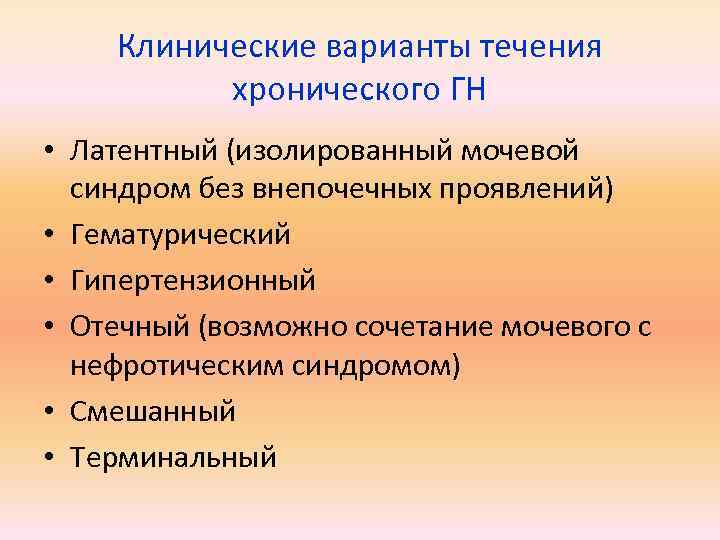 Клинические варианты течения хронического ГН

• Латентный (изолированный мочевой синдром без внепочечных проявлений)
• Гематурический
• Гипертензионный
• Отечный (возможно сочетание мочевого с нефротическим синдромом)
• Смешанный
• Терминальный